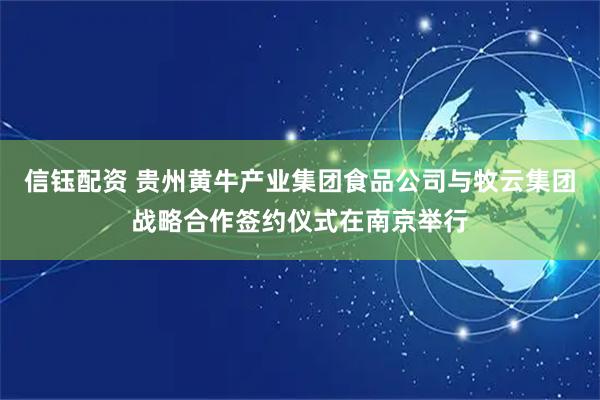 信钰配资 贵州黄牛产业集团食品公司与牧云集团战略合作签约仪式在南京举行